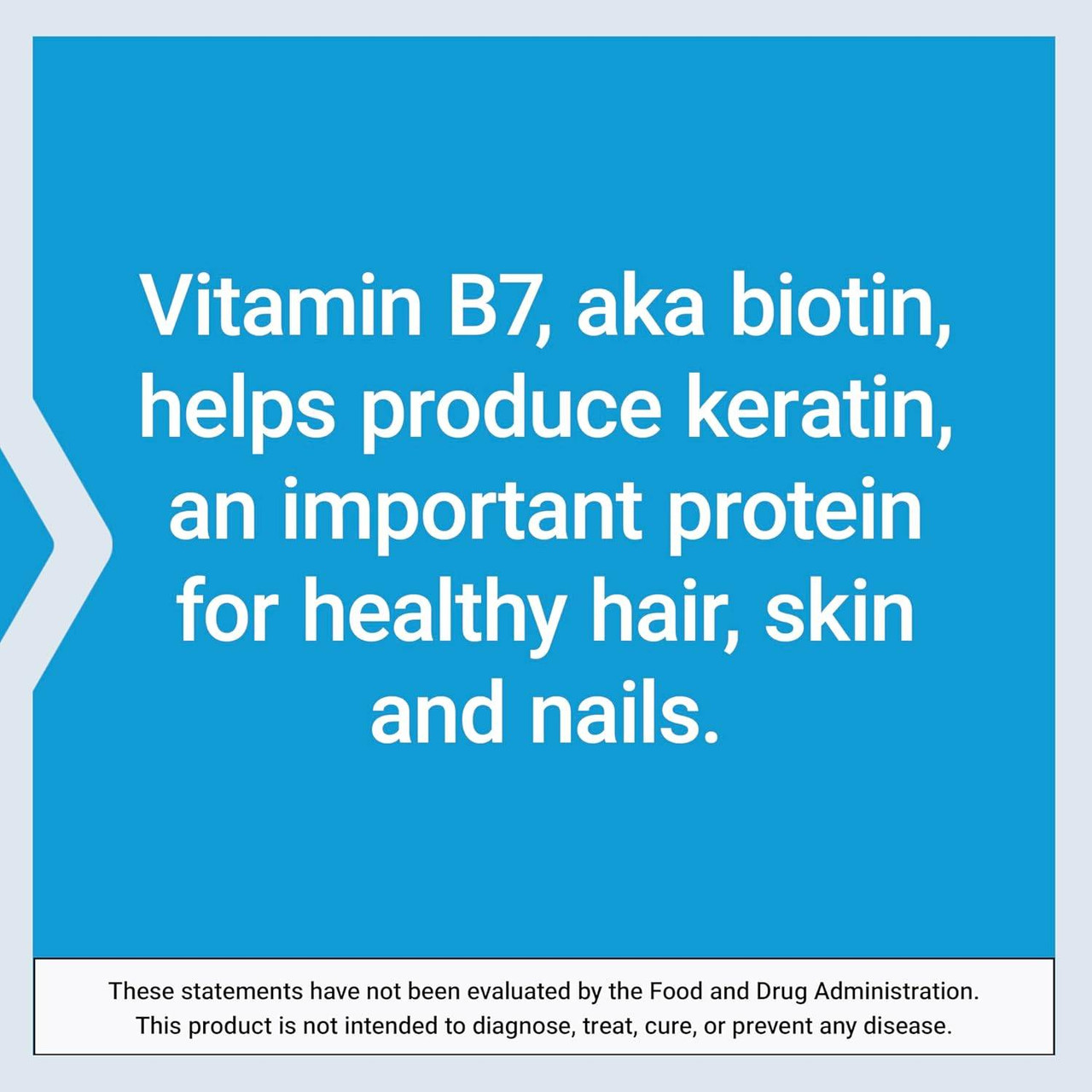 Vitamin B7, aka biotin, helps produce keratin, an important protein for healthy hair, skin and nails.

These statements have not been evaluated by the Food and Drug Administration. This product is not intended to diagnose, treat, cure, or prevent any disease.